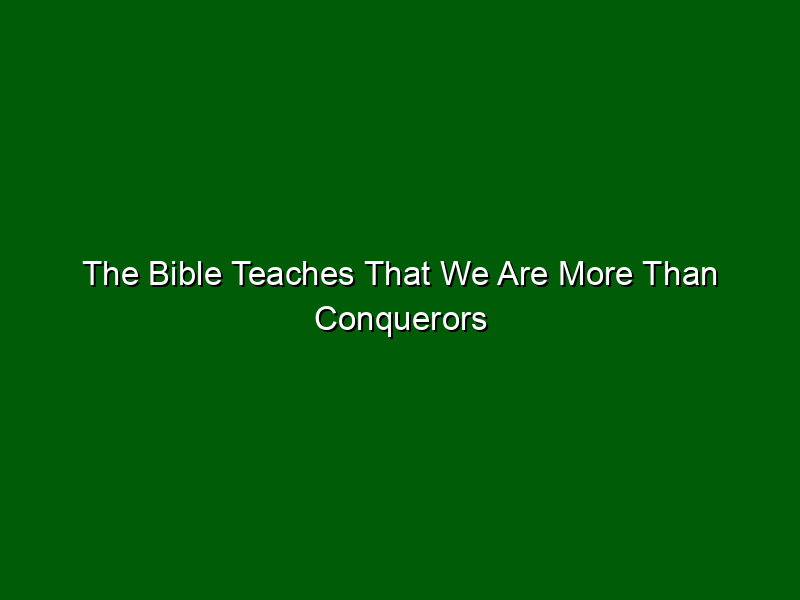 The Bible Teaches That We Are More Than Conquerors